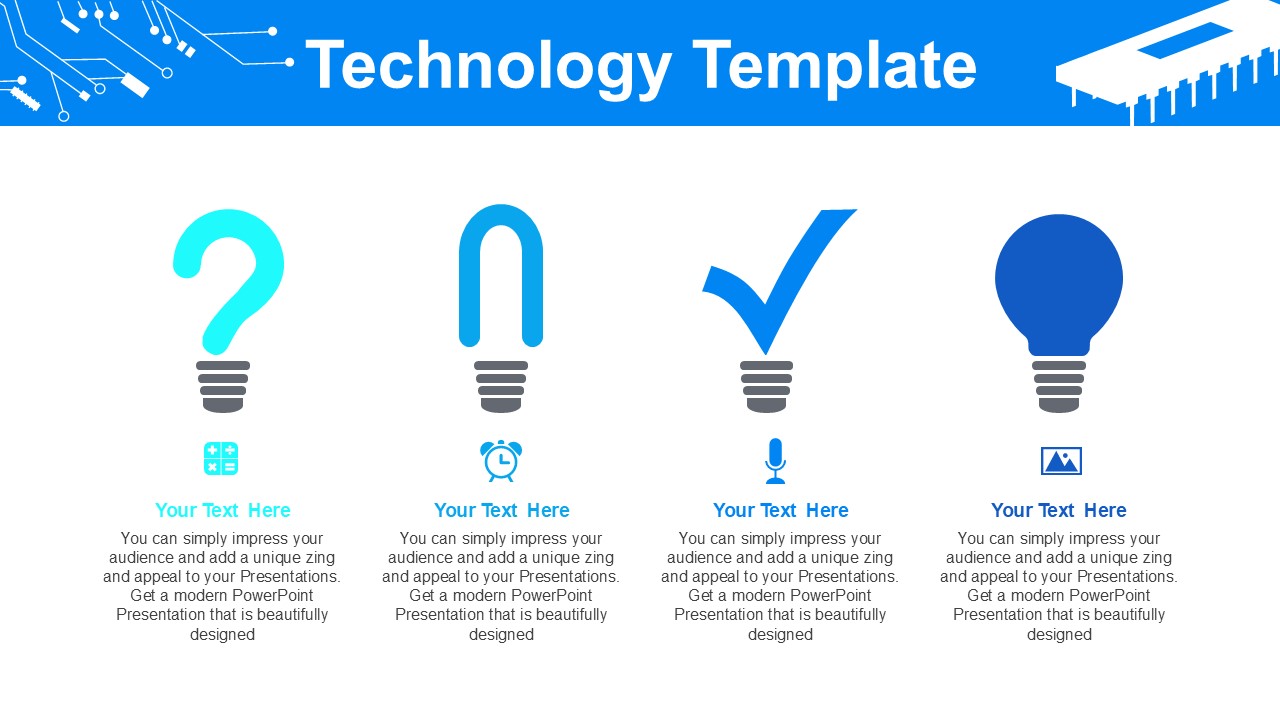 Technology Template

Your Text Here

You can simply impress your audience and add a unique zing and appeal to your Presentations. Get a modern PowerPoint Presentation that is beautifully designed

Your Text Here

You can simply impress your audience and add a unique zing and appeal to your Presentations. Get a modern PowerPoint Presentation that is beautifully designed

Your Text Here

You can simply impress your audience and add a unique zing and appeal to your Presentations. Get a modern PowerPoint Presentation that is beautifully designed

Your Text Here

You can simply impress your audience and add a unique zing and appeal to your Presentations. Get a modern PowerPoint Presentation that is beautifully designed